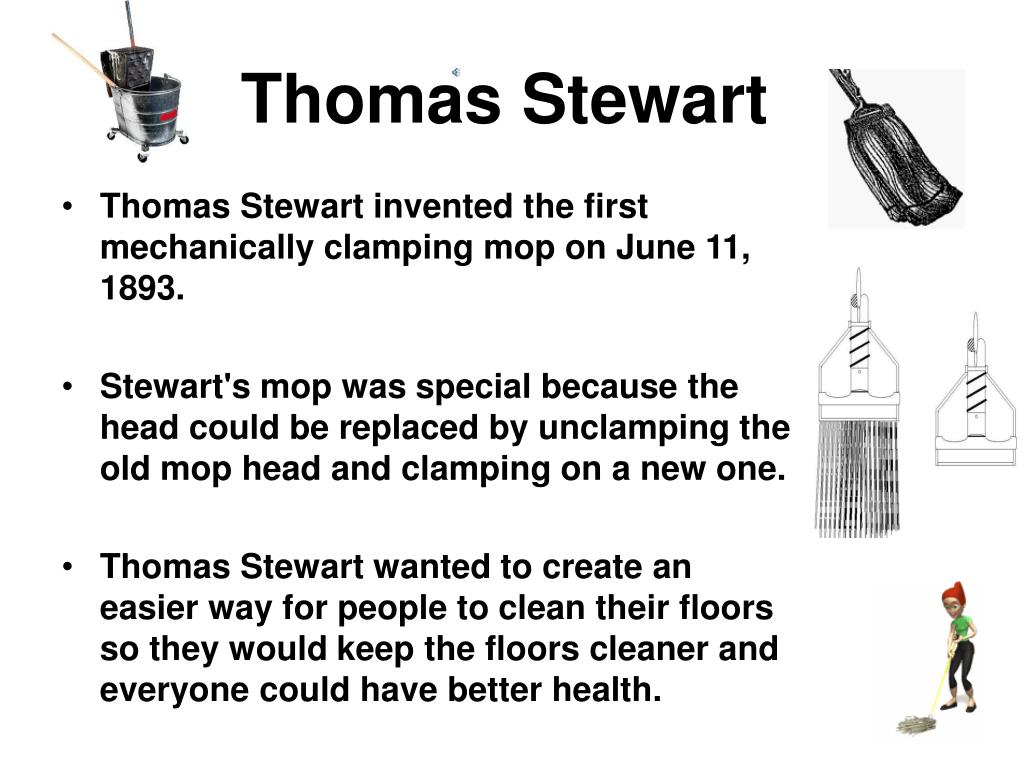 Thomas Stewart

• Thomas Stewart invented the first mechanically clamping mop on June 11, 1893.

• Stewart's mop was special because the head could be replaced by unclamping the old mop head and clamping on a new one.

• Thomas Stewart wanted to create an easier way for people to clean their floors so they would keep the floors cleaner and everyone could have better health.